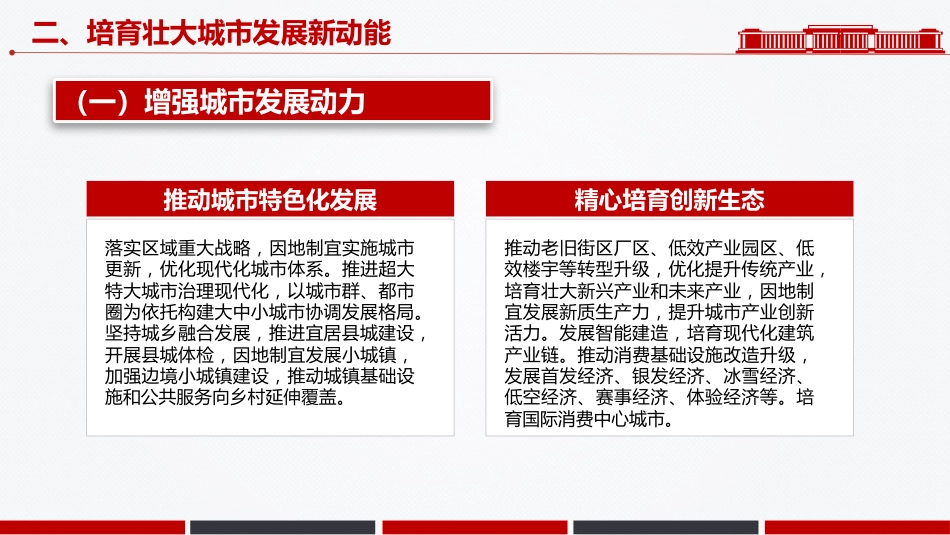 二、培育壮大城市发展新动能

（一）增强城市发展动力

推动城市特色化发展

落实区域重大战略，因地制宜实施城市更新，优化现代化城市体系。推进超大特大城市治理现代化，以城市群、都市圈为依托构建大中小城市协调发展格局。坚持城乡融合发展，推进宜居县城建设，开展县城体检，因地制宜发展小城镇，加强边境小城镇建设，推动城镇基础设施和公共服务向乡村延伸覆盖。

精心培育创新生态

推动老旧街区厂区、低效产业园区、低效楼宇等转型升级，优化提升传统产业，培育壮大新兴产业和未来产业，因地制宜发展新质生产力，提升城市产业创新活力。发展智能建造，培育现代化建筑产业链。推动消费基础设施改造升级，发展首发经济、银发经济、冰雪经济、低空经济、赛事经济、体验经济等。培育国际消费中心城市。